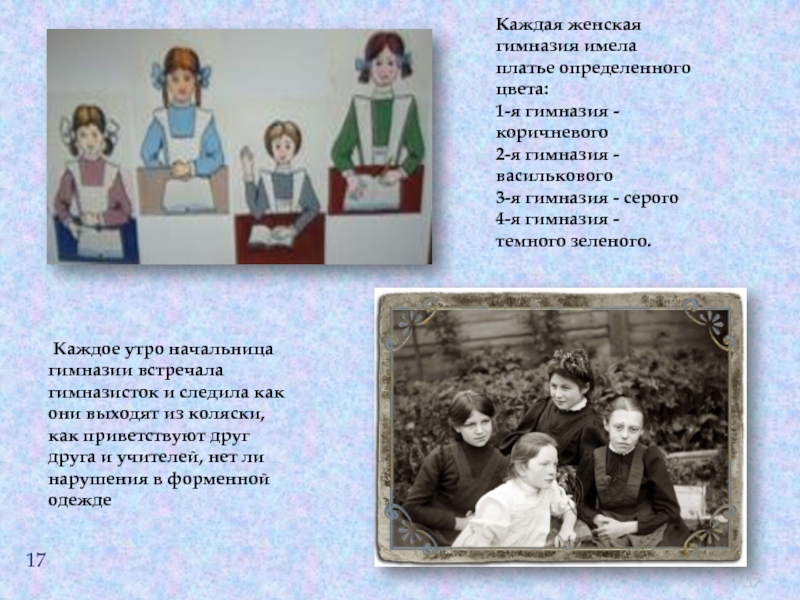 Каждая женская гимназия имела платье определенного цвета:
1-я гимназия - коричневого
2-я гимназия - василькового
3-я гимназия - серого
4-я гимназия - темного зеленого.

Каждое утро начальница гимназии встречала гимназисток и следила как они выходят из коляски, как приветствуют друг друга и учителей, нет ли нарушения в форменной одежде

17

17